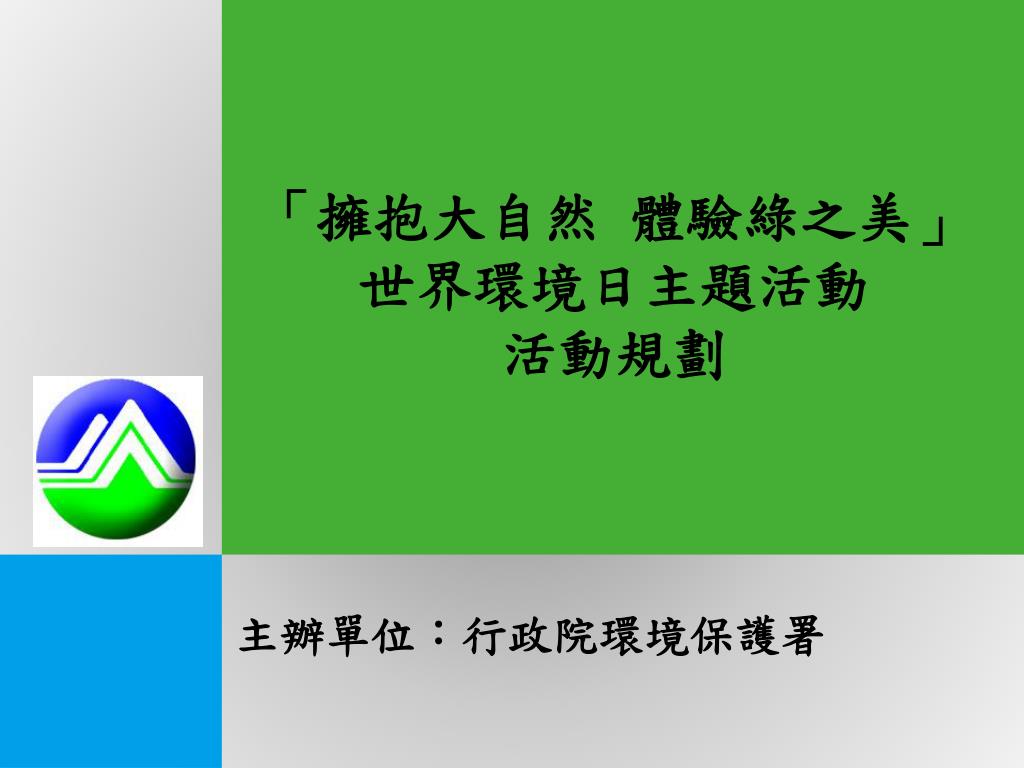 「擁抱大自然 體驗綠之美」
世界環境日主題活動
活動規劃

主辦單位：行政院環境保護署